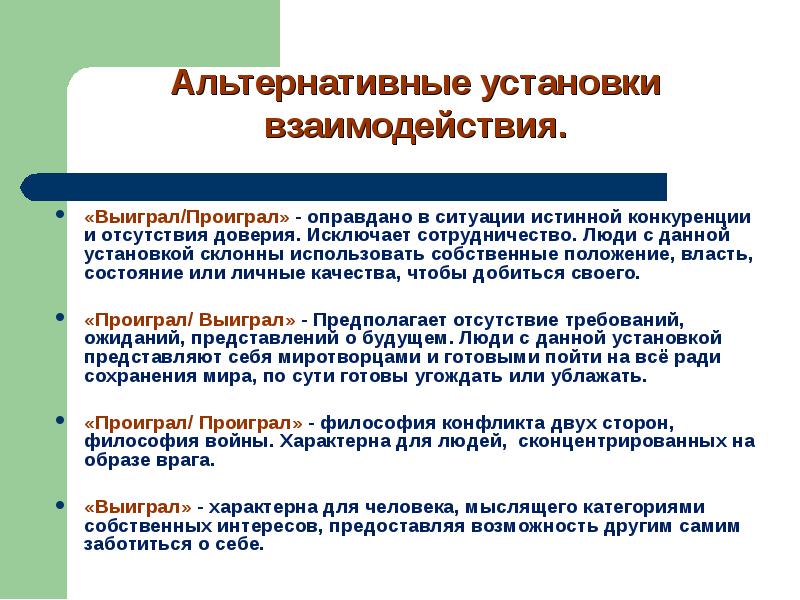 Альтернативные установки взаимодействия.

• «Выиграл/Проиграл» - оправдано в ситуации истинной конкуренции и отсутствия доверия. Исключает сотрудничество. Люди с данной установкой склонны использовать собственные положение, власть, состояние или личные качества, чтобы добиться своего.

• «Проиграл/ Выиграл» - Предполагает отсутствие требований, ожиданий, представлений о будущем. Люди с данной установкой представляют себя миротворцами и готовыми пойти на всё ради сохранения мира, по сути готовы угождать или ублажать.

• «Проиграл/ Проиграл» - философия конфликта двух сторон, философия войны. Характерна для людей, сконцентрированных на образе врага.

• «Выиграл» - характерна для человека, мыслящего категориями собственных интересов, предоставляя возможность другим самим заботиться о себе.